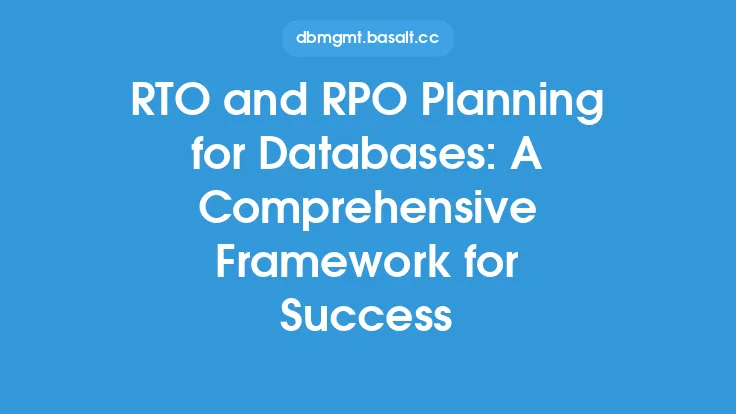 dbmgmt.basalt.cc

RTO and RPO Planning for Databases: A Comprehensive Framework for Success